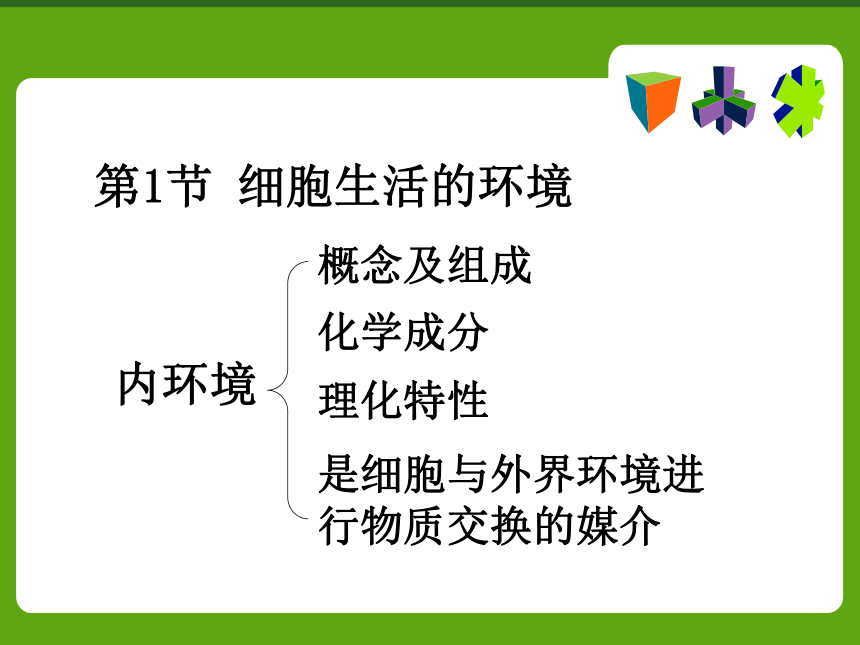 第1节 细胞生活的环境

内环境

概念及组成

化学成分

理化特性

是细胞与外界环境进行物质交换的媒介